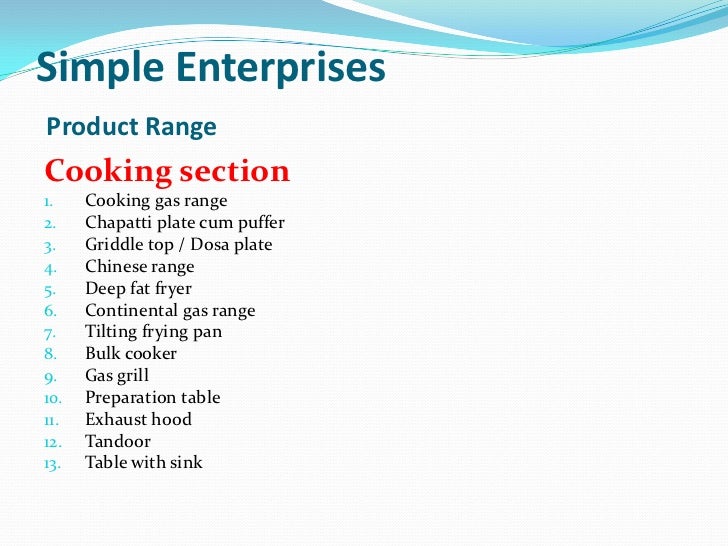 Simple Enterprises

Product Range

Cooking section

1. Cooking gas range
2. Chapatti plate cum puffer
3. Griddle top / Dosa plate
4. Chinese range
5. Deep fat fryer
6. Continental gas range
7. Tilting frying pan
8. Bulk cooker
9. Gas grill
10. Preparation table
11. Exhaust hood
12. Tandoor
13. Table with sink